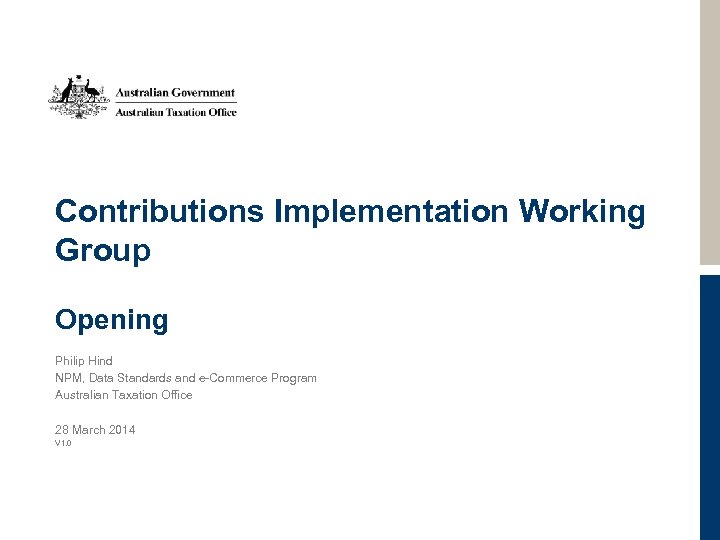 Australian Government
Australian Taxation Office

Contributions Implementation Working Group

Opening

Philip Hind
NPM, Data Standards and e-Commerce Program
Australian Taxation Office

28 March 2014
V1.0